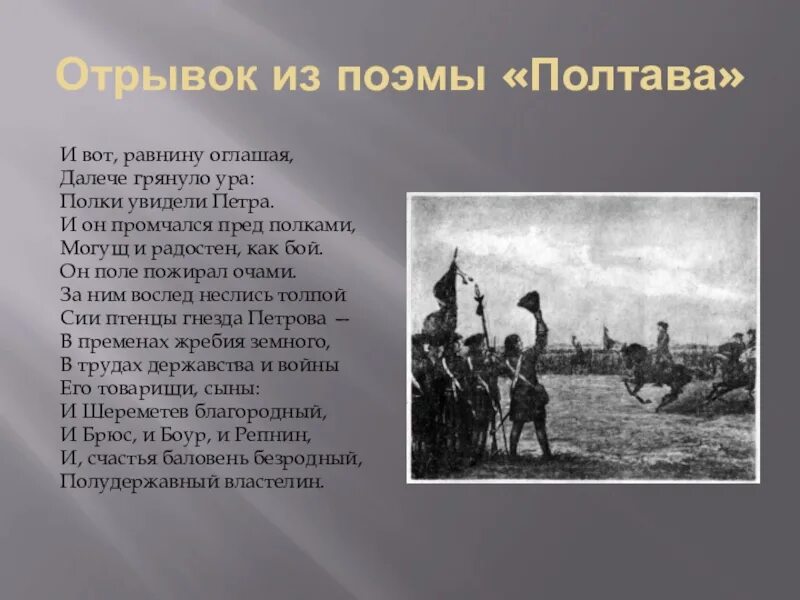 Отрывок из поэмы «Полтава»

И вот, равнину оглашая,
Далече грянуло ура:
Полки увидели Петра.
И он промчался пред полками,
Могущ и радостен, как бой.
Он поле пожирал очами.
За ним вослед неслись толпой
Сии птенцы гнезда Петрова —
В пременах жребия земного,
В трудах державства и войны
Его товарищи, сыны:
И Шереметев благородный,
И Брюс, и Боур, и Репнин,
И, счастья баловень безродный,
Полудержавный властелин.